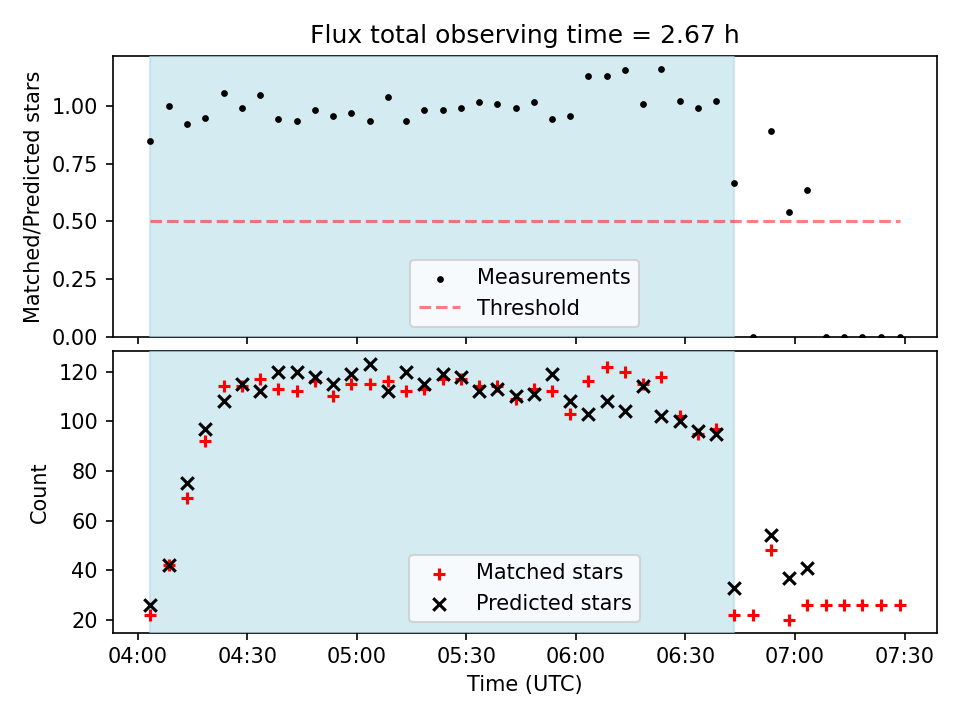 Flux total observing time = 2.67 h

Matched/Predicted stars

1.00
0.75
0.50
0.25
0.00

Measurements
Threshold

Count

120
100
80
60
40
20

Matched stars
Predicted stars

04:00 04:30 05:00 05:30 06:00 06:30 07:00 07:30

Time (UTC)